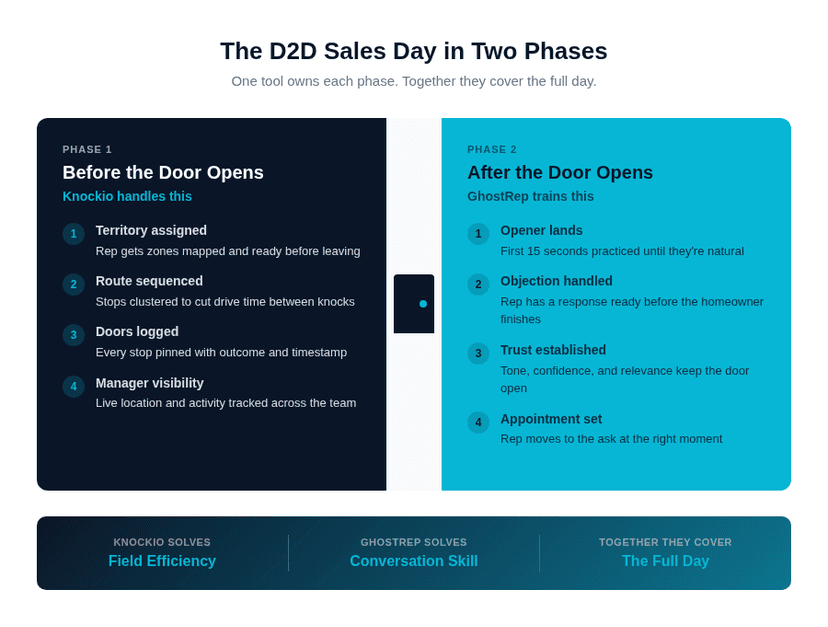 The D2D Sales Day in Two Phases

One tool owns each phase. Together they cover the full day.

PHASE 1

Before the Door Opens

Knockio handles this

1 Territory assigned
Rep gets zones mapped and ready before leaving

2 Route sequenced
Stops clustered to cut drive time between knocks

3 Doors logged
Every stop pinned with outcome and timestamp

4 Manager visibility
Live location and activity tracked across the team

PHASE 2

After the Door Opens

GhostRep trains this

1 Opener lands
First 15 seconds practiced until they're natural

2 Objection handled
Rep has a response ready before the homeowner finishes

3 Trust established
Tone, confidence, and relevance keep the door open

4 Appointment set
Rep moves to the ask at the right moment

KNOCKIO SOLVES
Field Efficiency

GHOSTREP SOLVES
Conversation Skill

TOGETHER THEY COVER
The Full Day